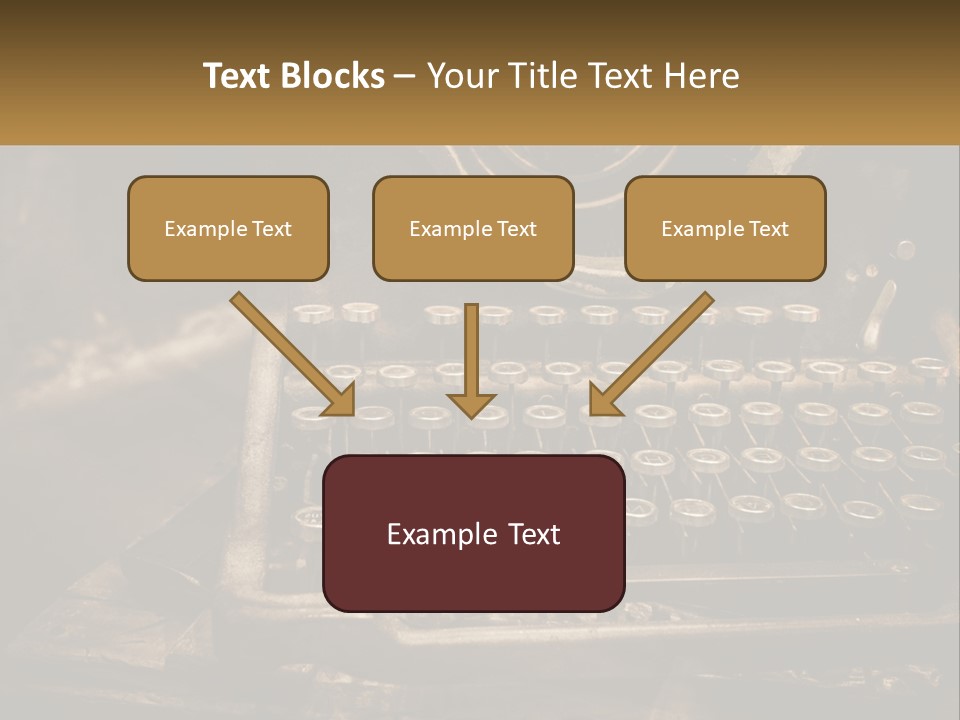 Text Blocks – Your Title Text Here

Example Text

Example Text

Example Text

Example Text